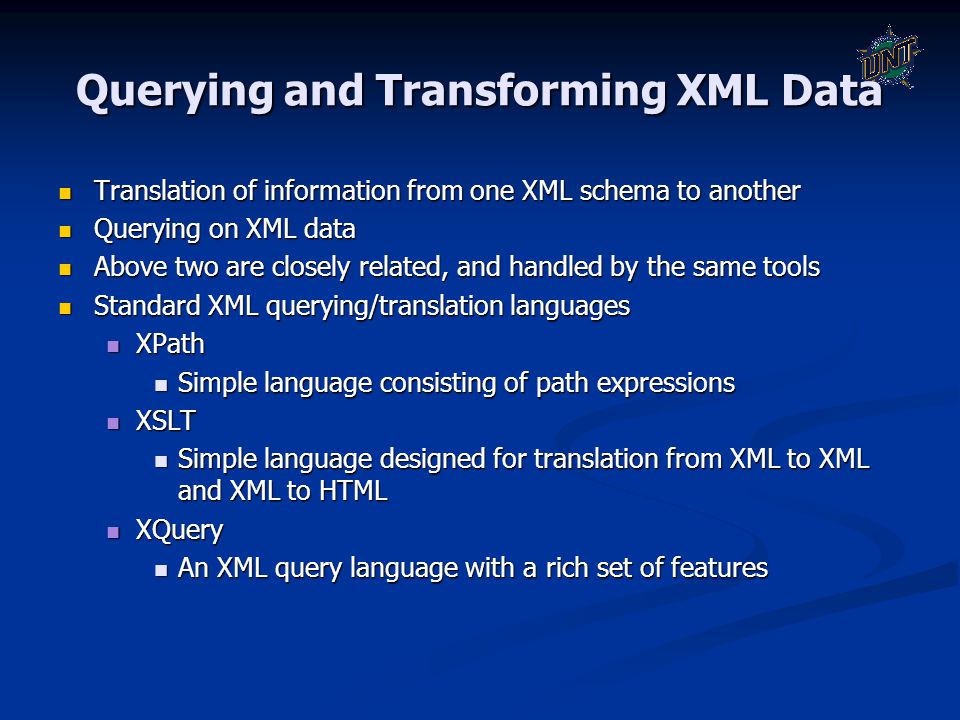 UNT

Querying and Transforming XML Data

- Translation of information from one XML schema to another
- Querying on XML data
- Above two are closely related, and handled by the same tools
- Standard XML querying/translation languages
  - XPath
    - Simple language consisting of path expressions
  - XSLT
    - Simple language designed for translation from XML to XML and XML to HTML
  - XQuery
    - An XML query language with a rich set of features